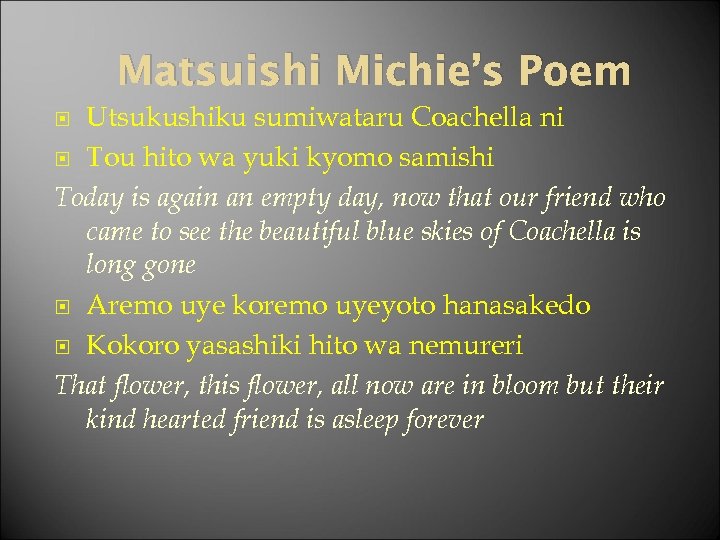 Matsuishi Michie's Poem

Utsukushiku sumiwataru Coachella ni

Tou hito wa yuki kyomo samishi

Today is again an empty day, now that our friend who came to see the beautiful blue skies of Coachella is long gone

Aremo uye koremo uyeyoto hanasakedo

Kokoro yasashiki hito wa nemureri

That flower, this flower, all now are in bloom but their kind hearted friend is asleep forever